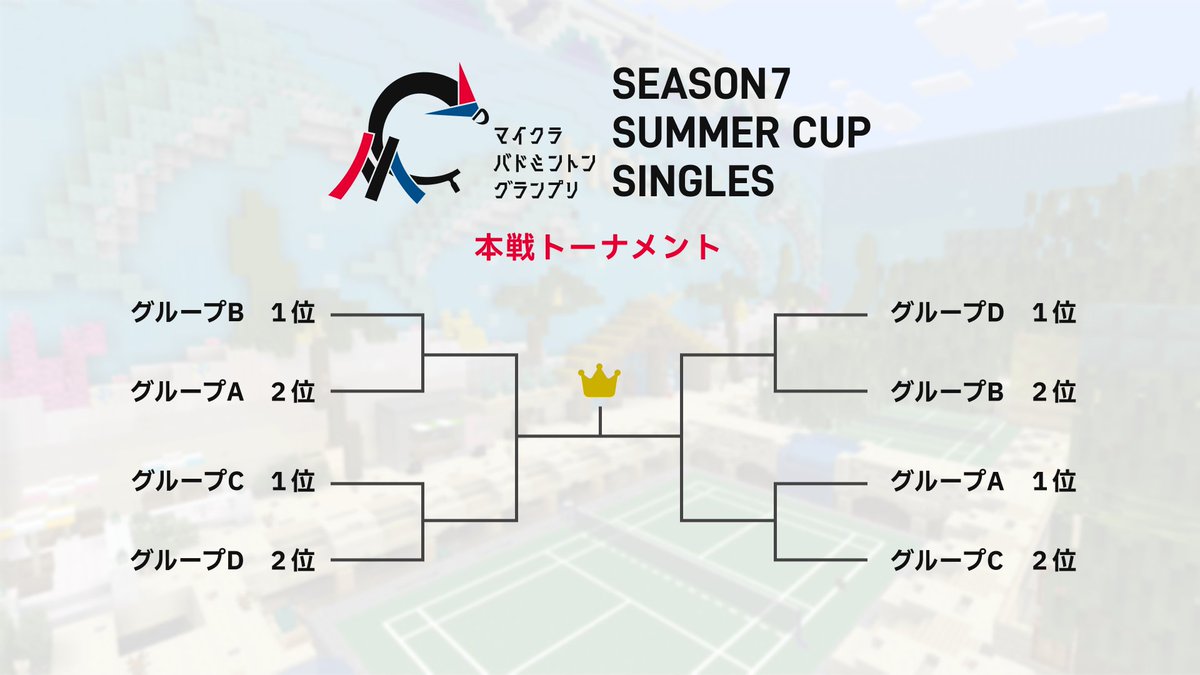 マイクラ
バドミントン
グランプリ

SEASON7
SUMMER CUP
SINGLES

本戦トーナメント

グループB　1位

グループA　2位

グループC　1位

グループD　2位

グループD　1位

グループB　2位

グループA　1位

グループC　2位